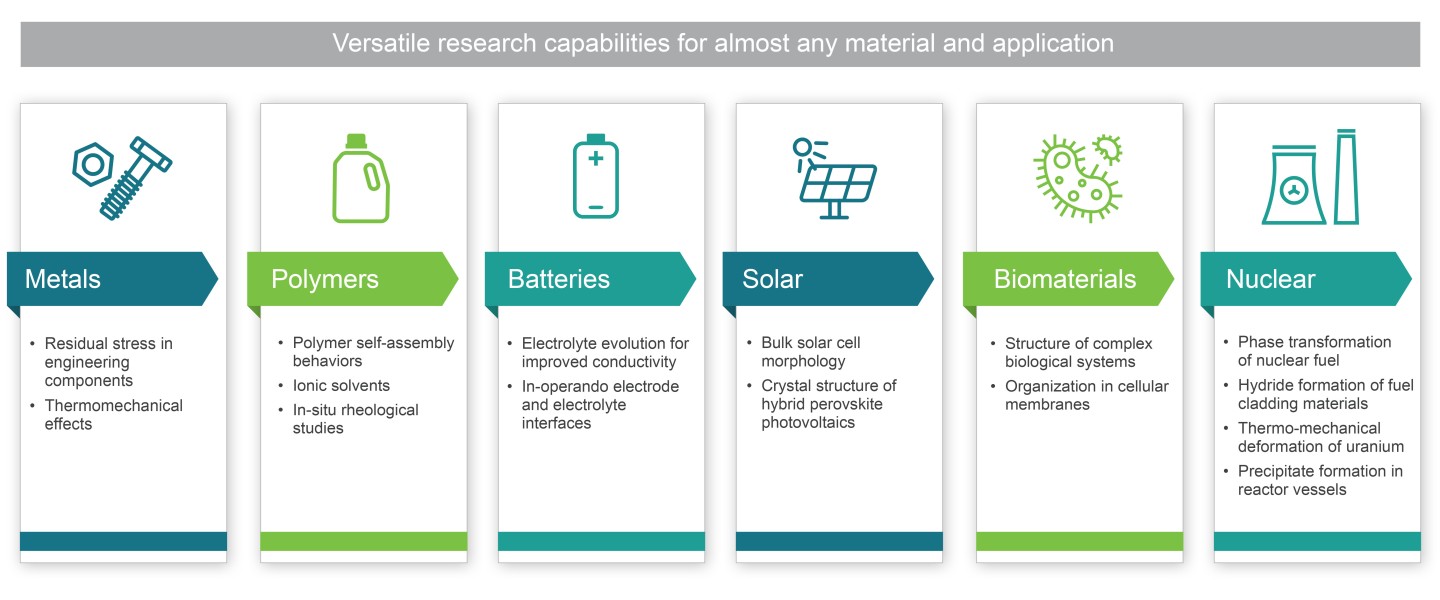 Versatile research capabilities for almost any material and application

Metals

• Residual stress in engineering components
• Thermomechanical effects

Polymers

• Polymer self-assembly behaviors
• Ionic solvents
• In-situ rheological studies

Batteries

• Electrolyte evolution for improved conductivity
• In-operando electrode and electrolyte interfaces

Solar

• Bulk solar cell morphology
• Crystal structure of hybrid perovskite photovoltaics

Biomaterials

• Structure of complex biological systems
• Organization in cellular membranes

Nuclear

• Phase transformation of nuclear fuel
• Hydride formation of fuel cladding materials
• Thermo-mechanical deformation of uranium
• Precipitate formation in reactor vessels